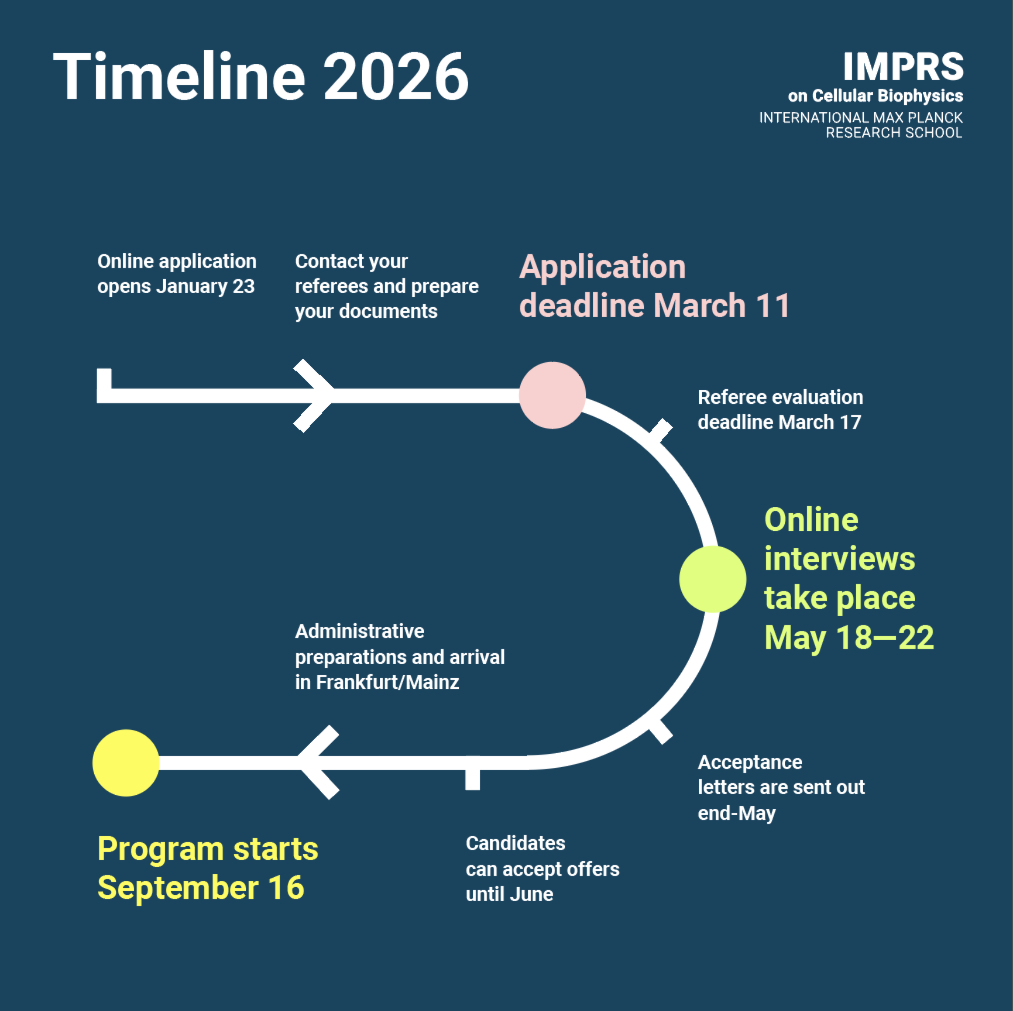 Timeline 2026

IMPRS
on Cellular Biophysics
INTERNATIONAL MAX PLANCK RESEARCH SCHOOL

Online application opens January 23

Contact your referees and prepare your documents

Application deadline March 11

Referee evaluation deadline March 17

Online interviews take place May 18—22

Acceptance letters are sent out end-May

Candidates can accept offers until June

Administrative preparations and arrival in Frankfurt/Mainz

Program starts September 16